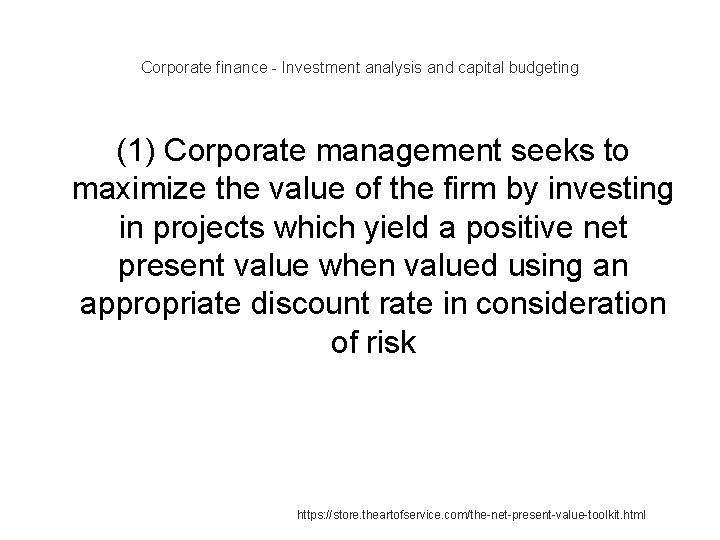 Corporate finance - Investment analysis and capital budgeting

(1) Corporate management seeks to maximize the value of the firm by investing in projects which yield a positive net present value when valued using an appropriate discount rate in consideration of risk

https://store.theartofservice.com/the-net-present-value-toolkit.html